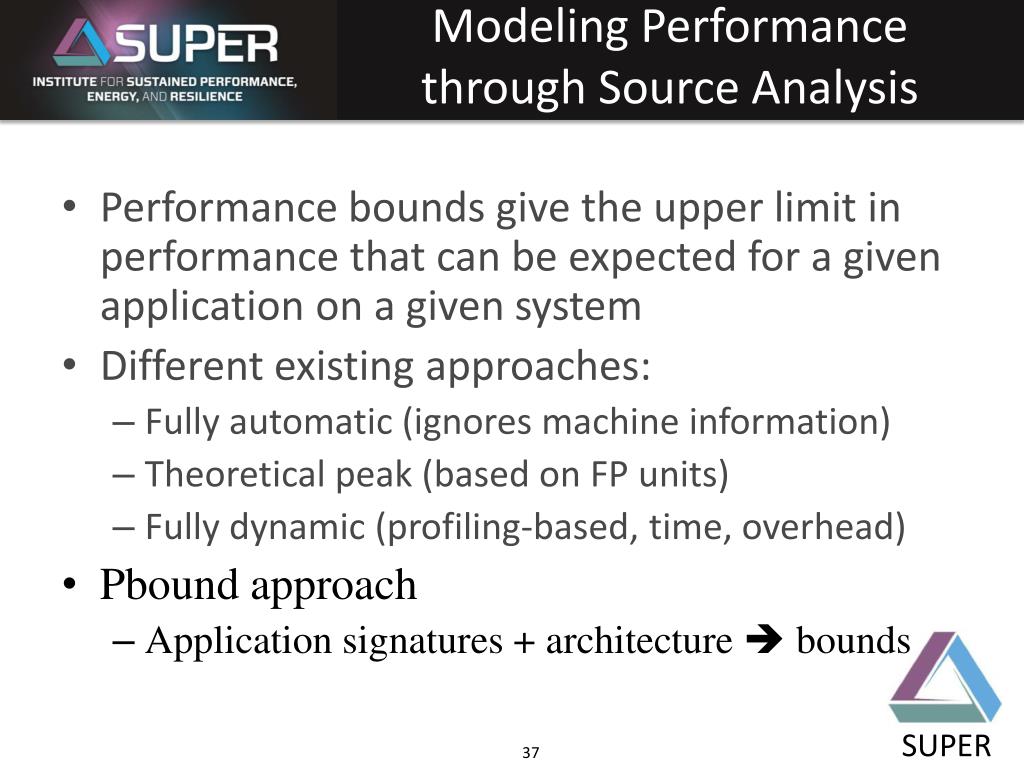 SUPER
INSTITUTE FOR SUSTAINED PERFORMANCE, ENERGY, AND RESILIENCE

Modeling Performance through Source Analysis

• Performance bounds give the upper limit in performance that can be expected for a given application on a given system
• Different existing approaches:
– Fully automatic (ignores machine information)
– Theoretical peak (based on FP units)
– Fully dynamic (profiling-based, time, overhead)
• Pbound approach
– Application signatures + architecture ➔ bounds

37

SUPER